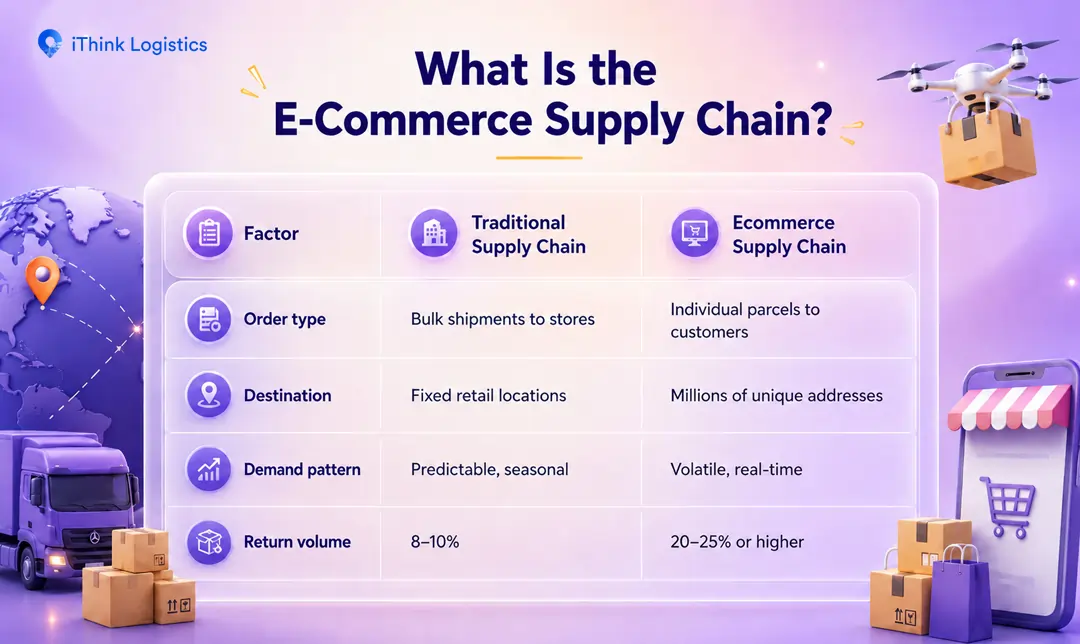 iThink Logistics

What Is the E-Commerce Supply Chain?

| Factor | Traditional Supply Chain | Ecommerce Supply Chain |
|---|---|---|
| Order type | Bulk shipments to stores | Individual parcels to customers |
| Destination | Fixed retail locations | Millions of unique addresses |
| Demand pattern | Predictable, seasonal | Volatile, real-time |
| Return volume | 8–10% | 20–25% or higher |